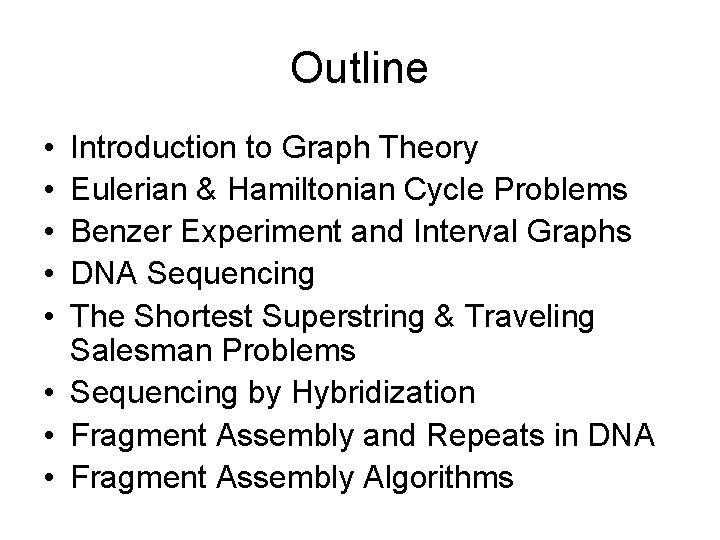 Outline

• Introduction to Graph Theory
• Eulerian & Hamiltonian Cycle Problems
• Benzer Experiment and Interval Graphs
• DNA Sequencing
• The Shortest Superstring & Traveling Salesman Problems
• Sequencing by Hybridization
• Fragment Assembly and Repeats in DNA
• Fragment Assembly Algorithms